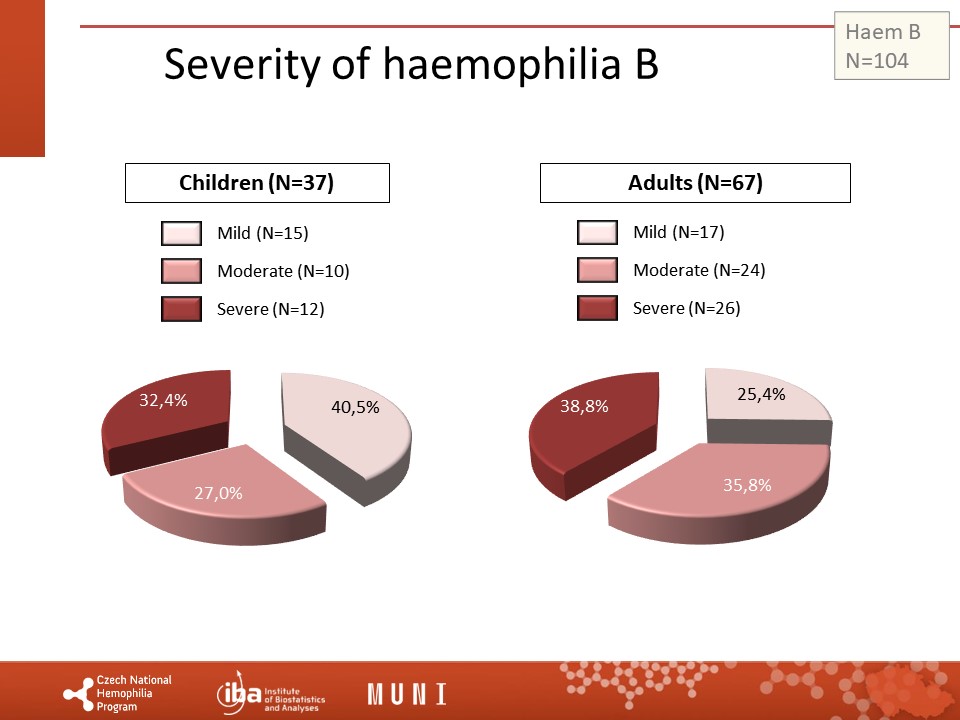 Haem B
N=104

Severity of haemophilia B

Children (N=37)

Mild (N=15)
Moderate (N=10)
Severe (N=12)

32,4%
40,5%
27,0%

Adults (N=67)

Mild (N=17)
Moderate (N=24)
Severe (N=26)

38,8%
25,4%
35,8%

Czech National Hemophilia Program

iba Institute of Biostatistics and Analyses

MUNI